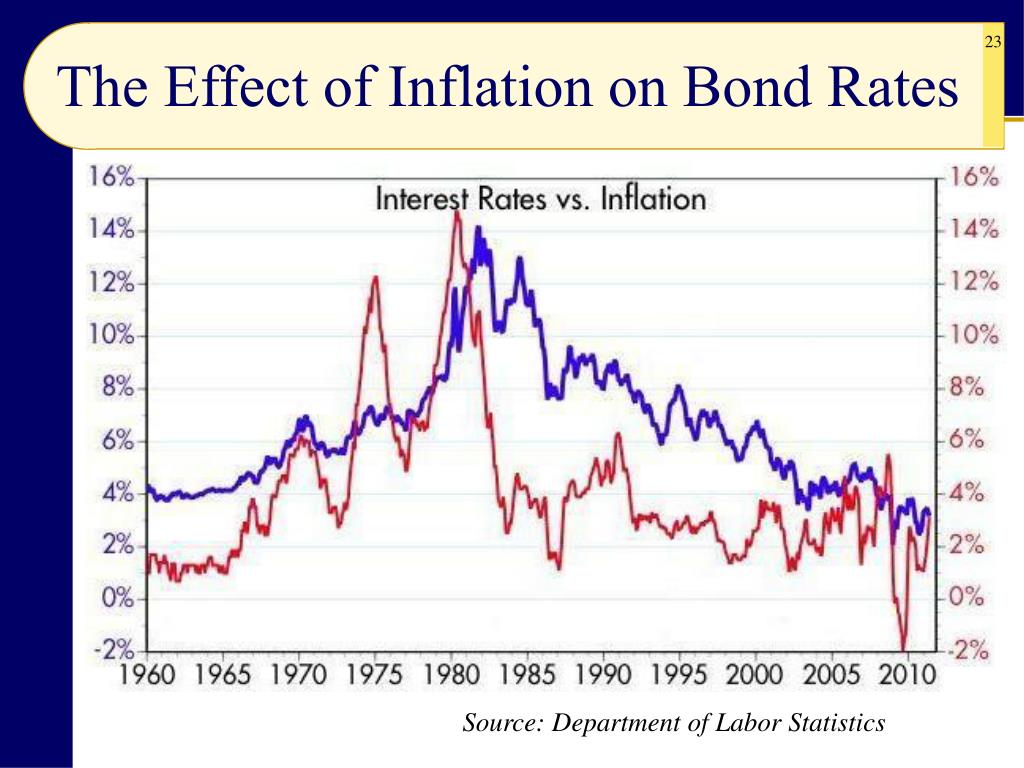 23

The Effect of Inflation on Bond Rates

Interest Rates vs. Inflation

16%
14%
12%
10%
8%
6%
4%
2%
0%
-2%

16%
14%
12%
10%
8%
6%
4%
2%
0%
-2%

1960 1965 1970 1975 1980 1985 1990 1995 2000 2005 2010

Source: Department of Labor Statistics